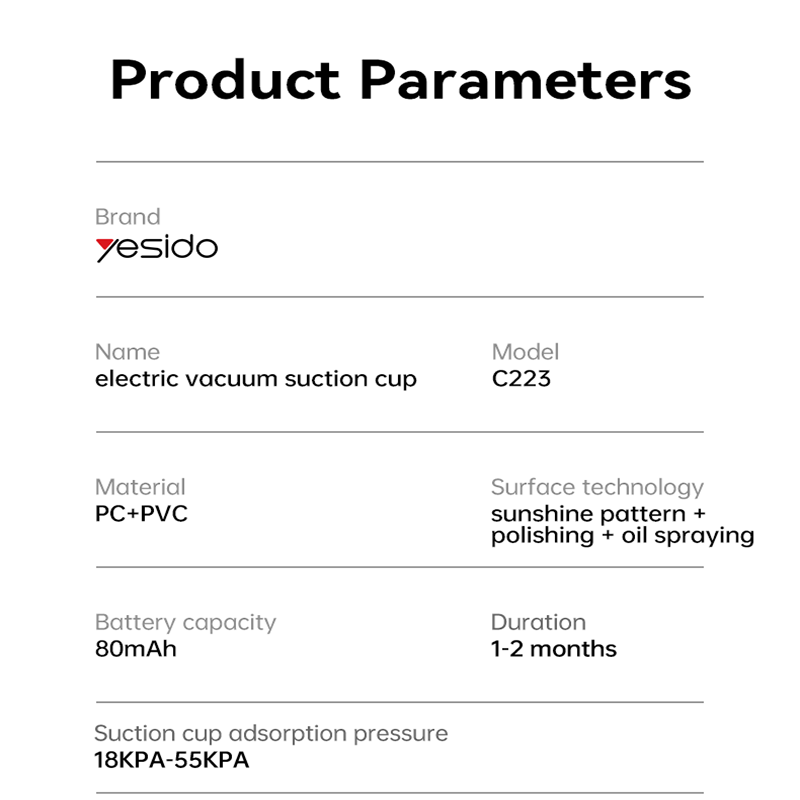 Product Parameters

Brand
yesido

Name
electric vacuum suction cup

Model
C223

Material
PC+PVC

Surface technology
sunshine pattern + polishing + oil spraying

Battery capacity
80mAh

Duration
1-2 months

Suction cup adsorption pressure
18KPA-55KPA